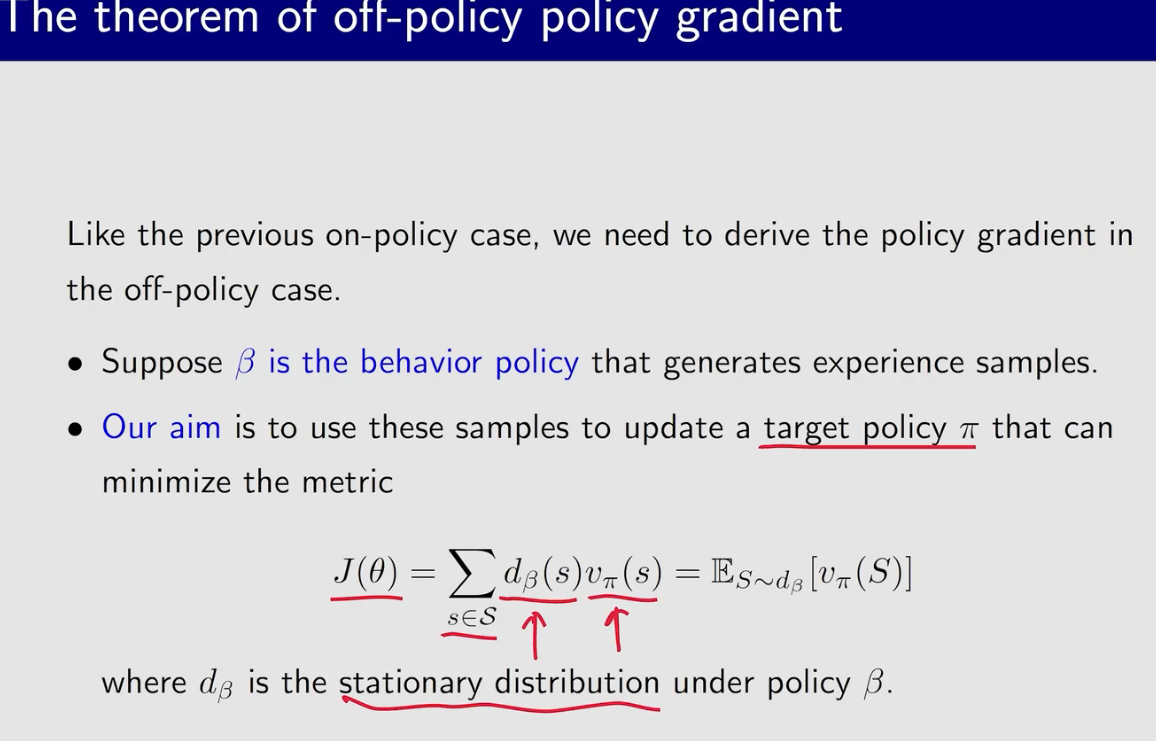 The theorem of off-policy policy gradient

Like the previous on-policy case, we need to derive the policy gradient in the off-policy case.

• Suppose $\beta$ is the behavior policy that generates experience samples.

• Our aim is to use these samples to update a target policy $\pi$ that can minimize the metric

$$J(\theta) = \sum_{s \in \mathcal{S}} d_\beta(s) v_\pi(s) = \mathbb{E}_{S \sim d_\beta}[v_\pi(S)]$$

where $d_\beta$ is the stationary distribution under policy $\beta$.